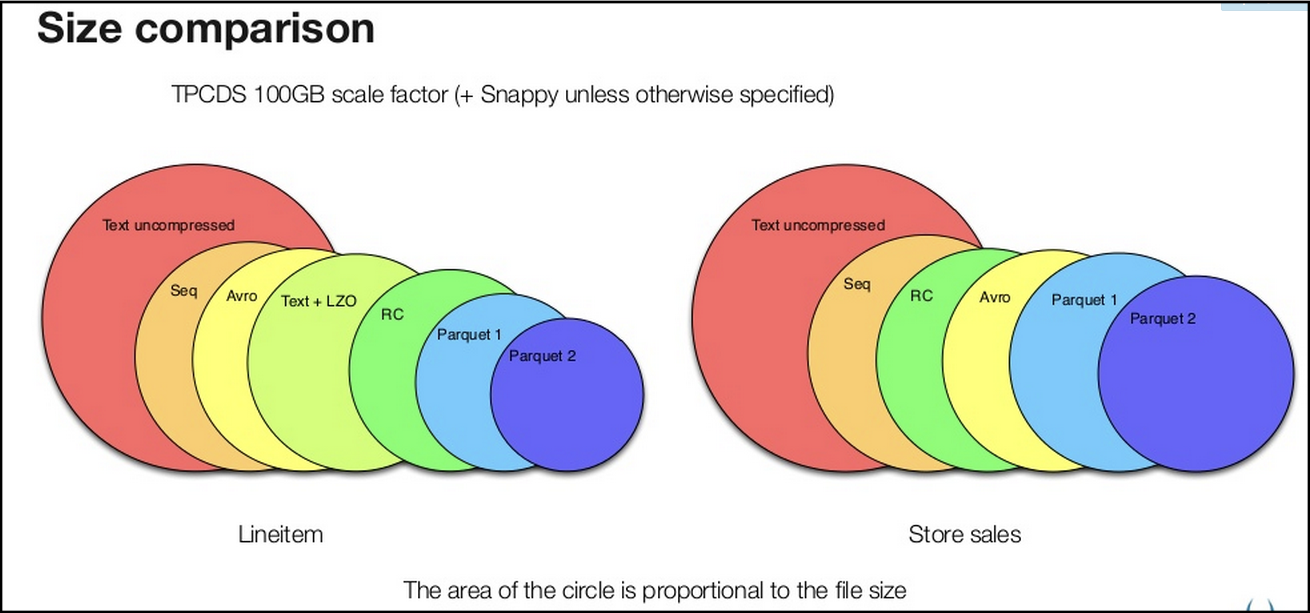 Size comparison

TPCDS 100GB scale factor (+ Snappy unless otherwise specified)

Text uncompressed
Seq
Avro
Text + LZO
RC
Parquet 1
Parquet 2

Lineitem

Text uncompressed
Seq
RC
Avro
Parquet 1
Parquet 2

Store sales

The area of the circle is proportional to the file size